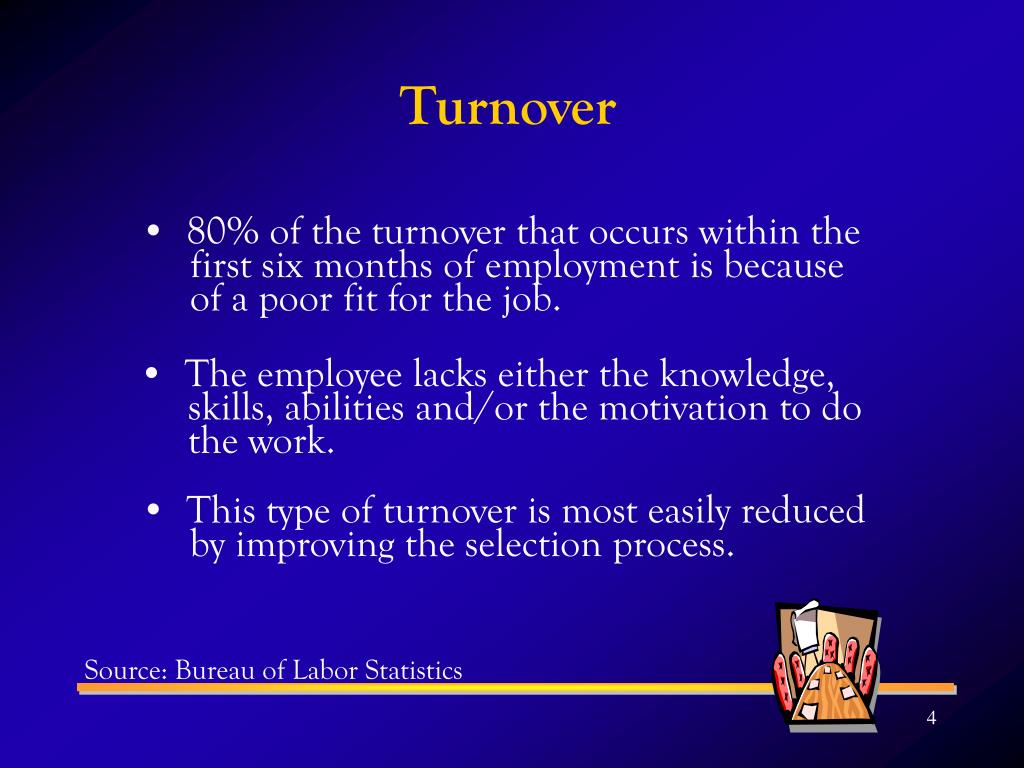 Turnover

• 80% of the turnover that occurs within the first six months of employment is because of a poor fit for the job.

• The employee lacks either the knowledge, skills, abilities and/or the motivation to do the work.

• This type of turnover is most easily reduced by improving the selection process.

Source: Bureau of Labor Statistics

4